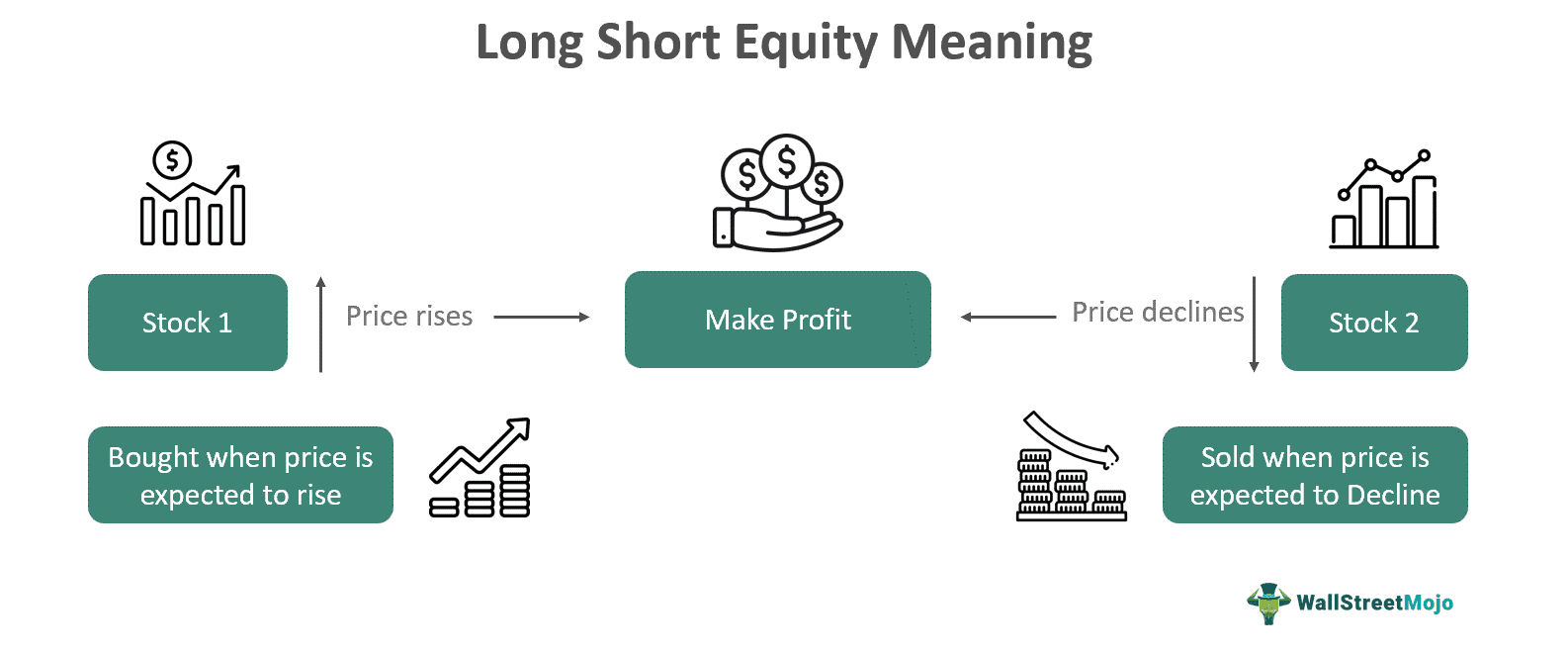 Long Short Equity Meaning

Stock 1

Price rises

Make Profit

Price declines

Stock 2

Bought when price is expected to rise

Sold when price is expected to Decline

WallStreetMojo